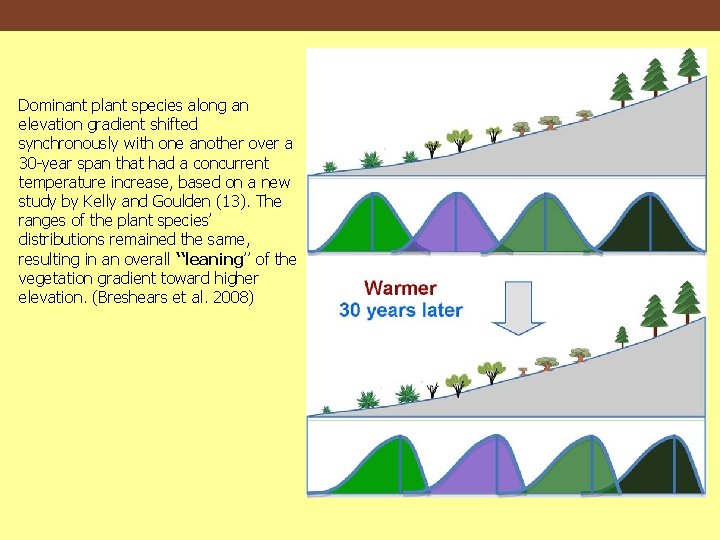 Dominant plant species along an elevation gradient shifted synchronously with one another over a 30-year span that had a concurrent temperature increase, based on a new study by Kelly and Goulden (13). The ranges of the plant species' distributions remained the same, resulting in an overall "leaning" of the vegetation gradient toward higher elevation. (Breshears et al. 2008)

Warmer
30 years later